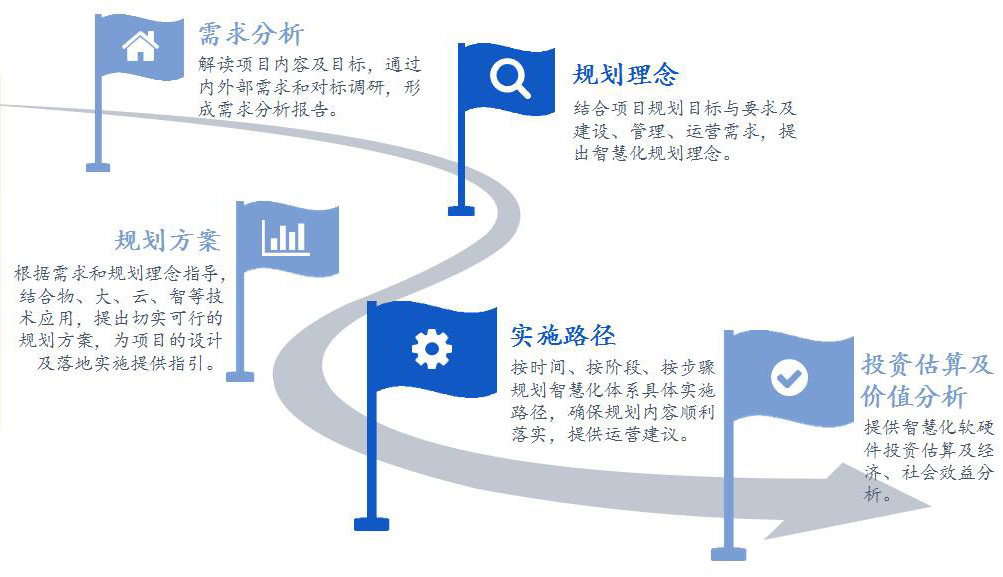 需求分析

解读项目内容及目标，通过内外部需求和对标调研，形成需求分析报告。

规划理念

结合项目规划目标与要求及建设、管理、运营需求，提出智慧化规划理念。

规划方案

根据需求和规划理念指导，结合物、大、云、智等技术应用，提出切实可行的规划方案，为项目的设计及落地实施提供指引。

实施路径

按时间、按阶段、按步骤规划智慧化体系具体实施路径，确保规划内容顺利落实，提供运营建议。

投资估算及价值分析

提供智慧化软硬件投资估算及经济、社会效益分析。